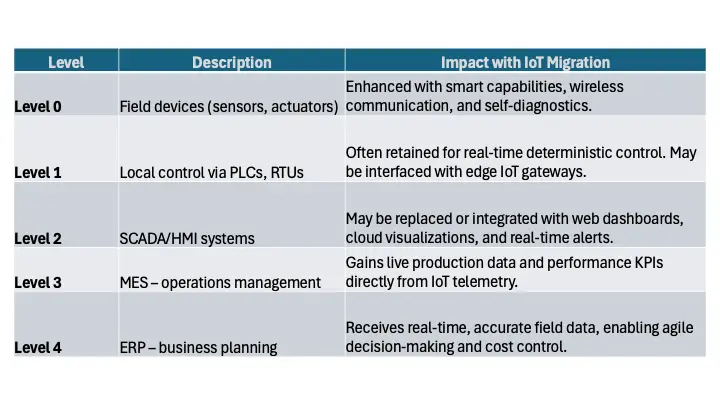 | Level | Description | Impact with IoT Migration |
|---|---|---|
| Level 0 | Field devices (sensors, actuators) | Enhanced with smart capabilities, wireless communication, and self-diagnostics. |
| Level 1 | Local control via PLCs, RTUs | Often retained for real-time deterministic control. May be interfaced with edge IoT gateways. |
| Level 2 | SCADA/HMI systems | May be replaced or integrated with web dashboards, cloud visualizations, and real-time alerts. |
| Level 3 | MES – operations management | Gains live production data and performance KPIs directly from IoT telemetry. |
| Level 4 | ERP – business planning | Receives real-time, accurate field data, enabling agile decision-making and cost control. |